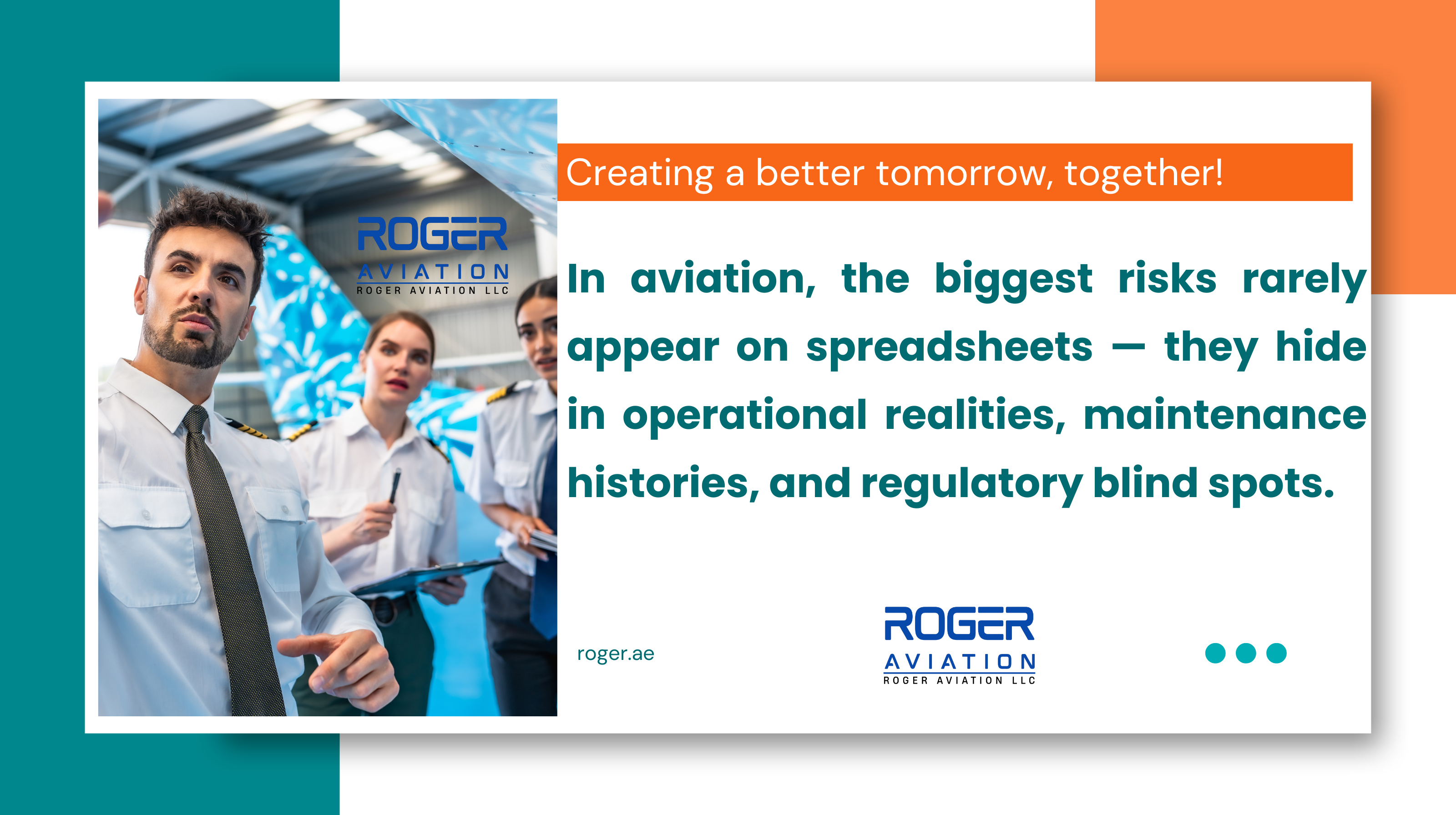 ROGER
AVIATION
ROGER AVIATION LLC

Creating a better tomorrow, together!

In aviation, the biggest risks rarely appear on spreadsheets — they hide in operational realities, maintenance histories, and regulatory blind spots.

roger.ae

ROGER
AVIATION
ROGER AVIATION LLC